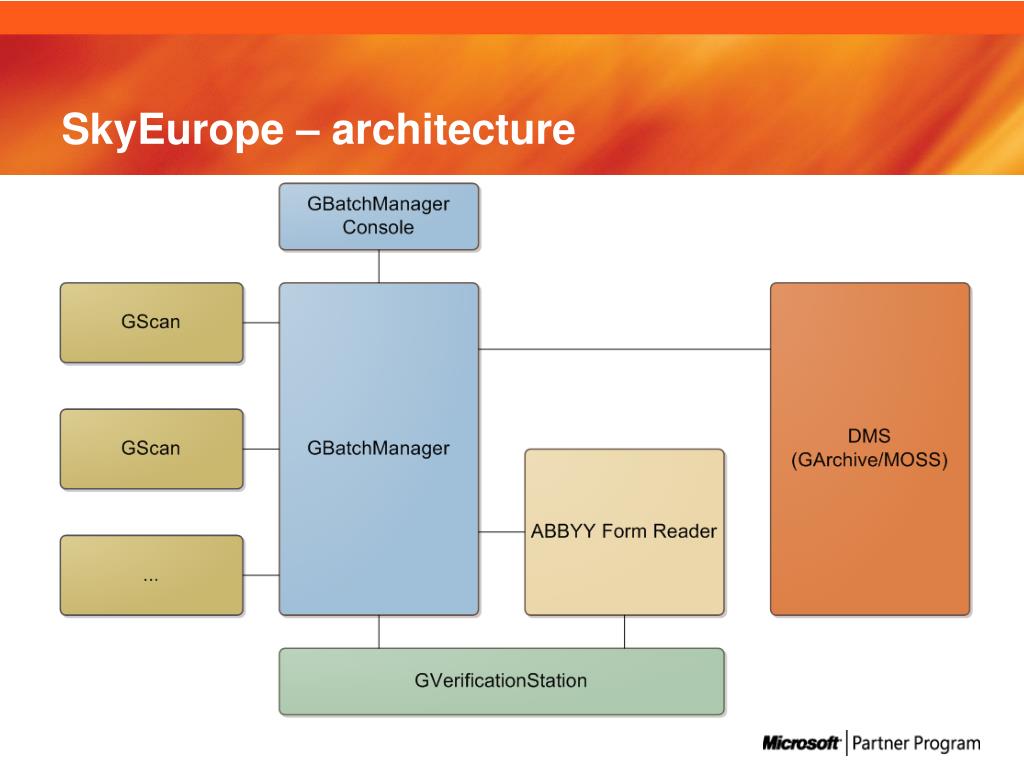 SkyEurope – architecture

GBatchManager Console

GScan

GScan

...

GBatchManager

ABBYY Form Reader

DMS (GArchive/MOSS)

GVerificationStation

Microsoft | Partner Program